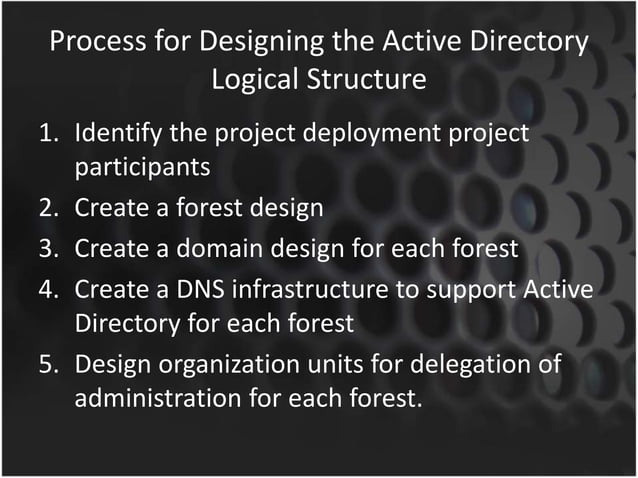 Process for Designing the Active Directory Logical Structure

1. Identify the project deployment project participants
2. Create a forest design
3. Create a domain design for each forest
4. Create a DNS infrastructure to support Active Directory for each forest
5. Design organization units for delegation of administration for each forest.